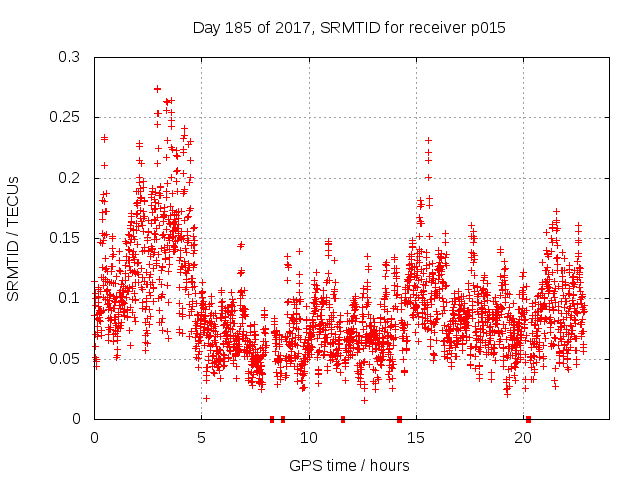 Day 185 of 2017, SRMTID for receiver p015

SRMTID / TECUs

0.3
0.25
0.2
0.15
0.1
0.05
0

0
5
10
15
20

GPS time / hours